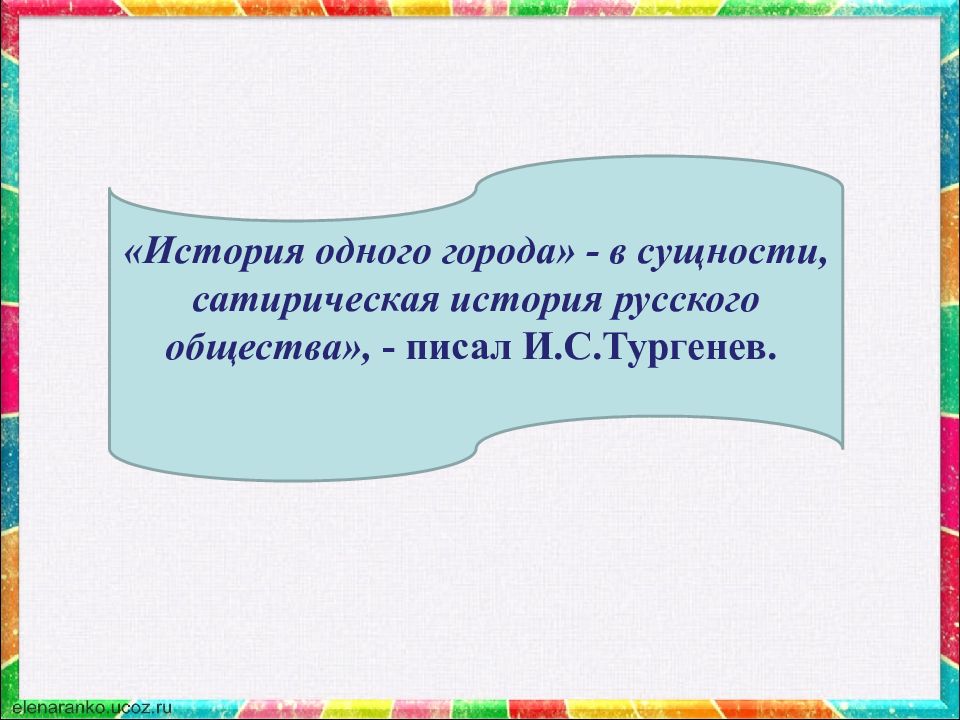 «История одного города» - в сущности, сатирическая история русского общества», - писал И.С.Тургенев.

elenaranko.ucoz.ru